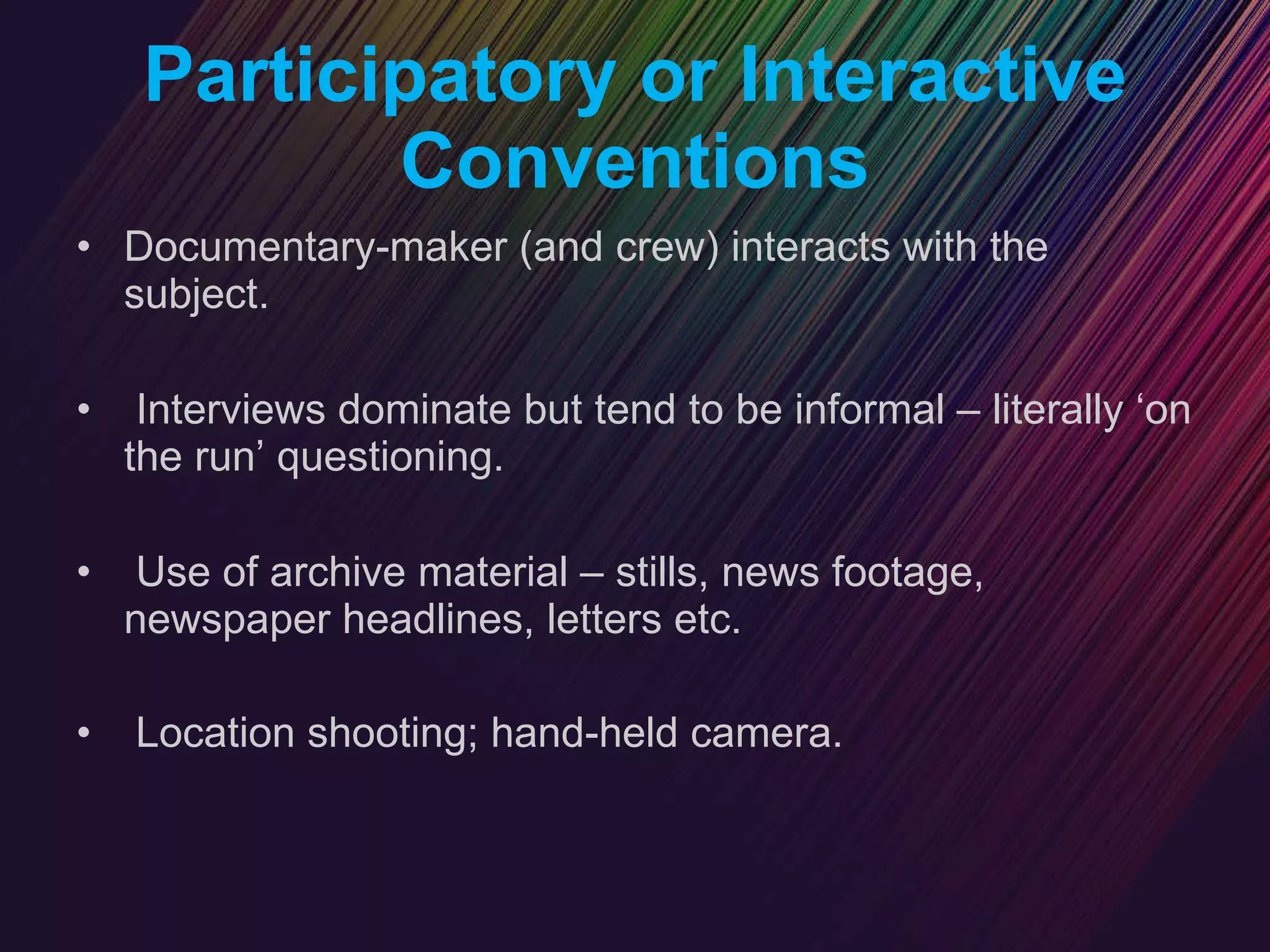 Participatory or Interactive Conventions

• Documentary-maker (and crew) interacts with the subject.

• Interviews dominate but tend to be informal – literally ‘on the run’ questioning.

• Use of archive material – stills, news footage, newspaper headlines, letters etc.

• Location shooting; hand-held camera.